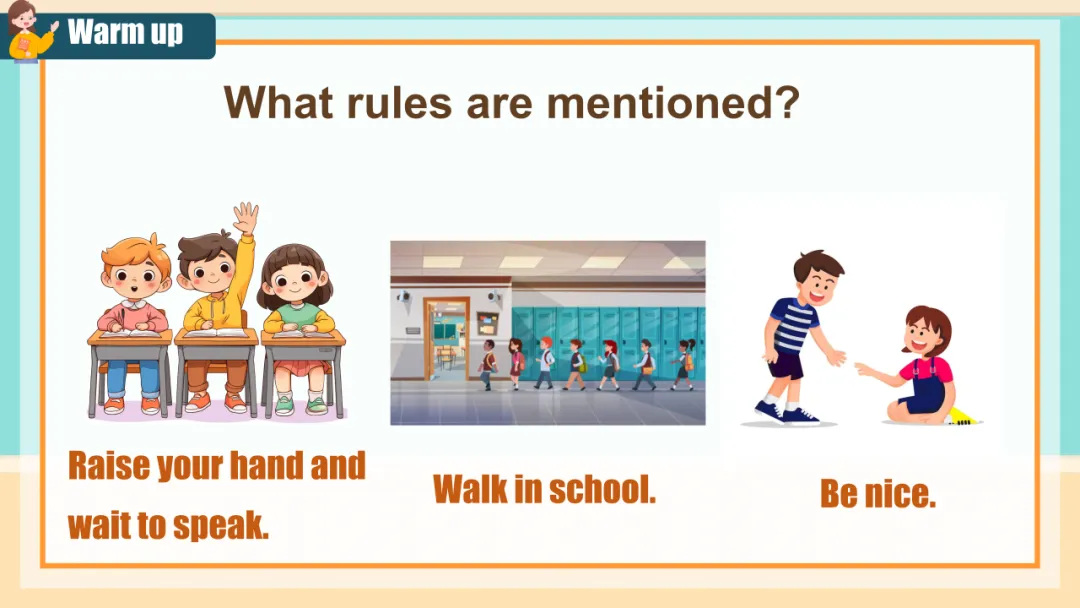 Warm up

What rules are mentioned?

Raise your hand and wait to speak.

Walk in school.

Be nice.